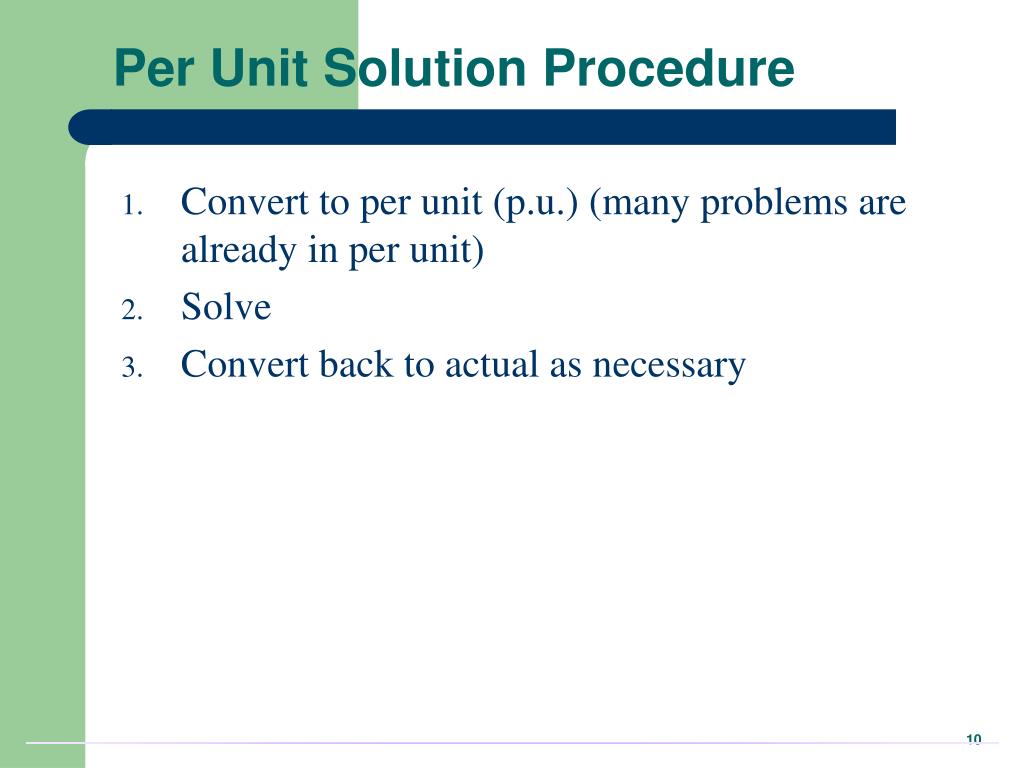 Per Unit Solution Procedure

1. Convert to per unit (p.u.) (many problems are already in per unit)
2. Solve
3. Convert back to actual as necessary

10